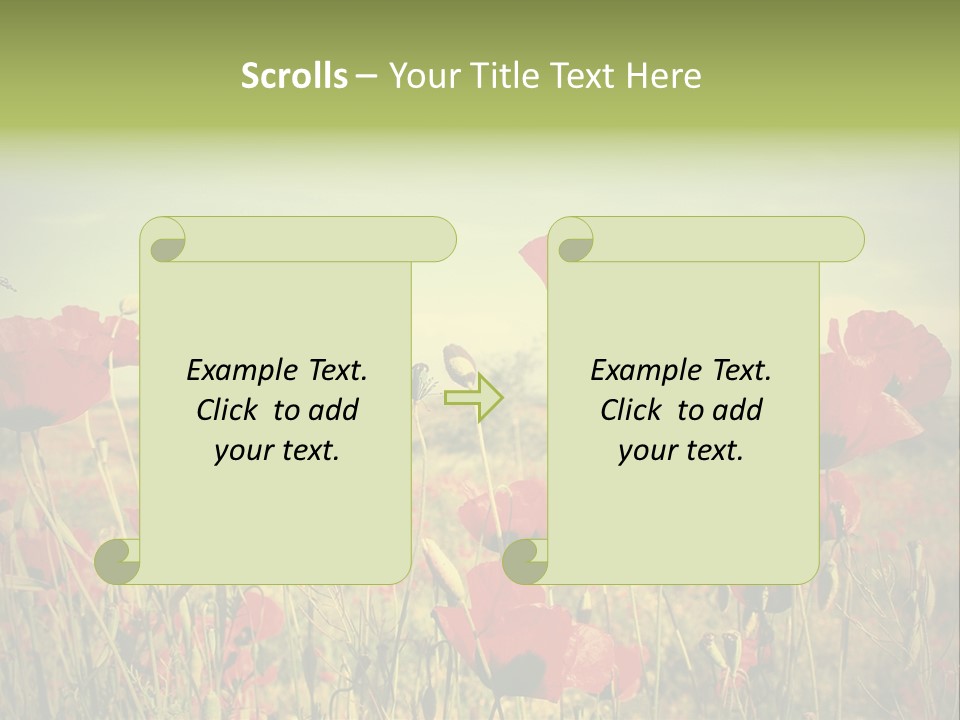 Scrolls – Your Title Text Here

Example Text. Click to add your text.

Example Text. Click to add your text.